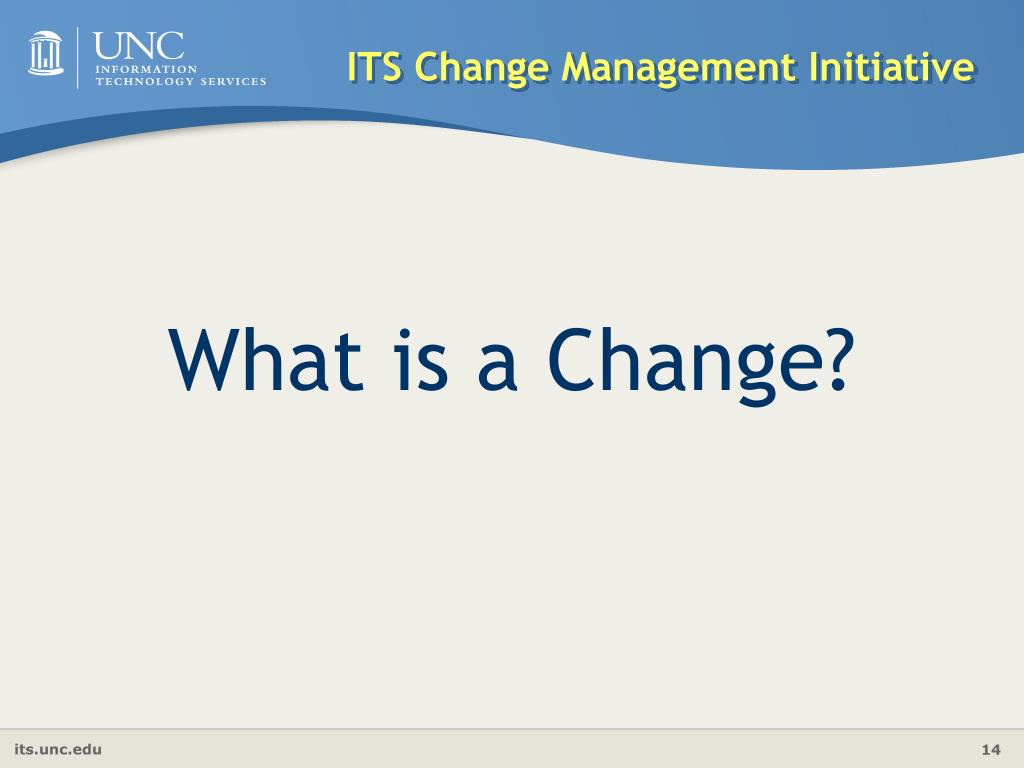 UNC
INFORMATION
TECHNOLOGY SERVICES

ITS Change Management Initiative

What is a Change?

its.unc.edu

14